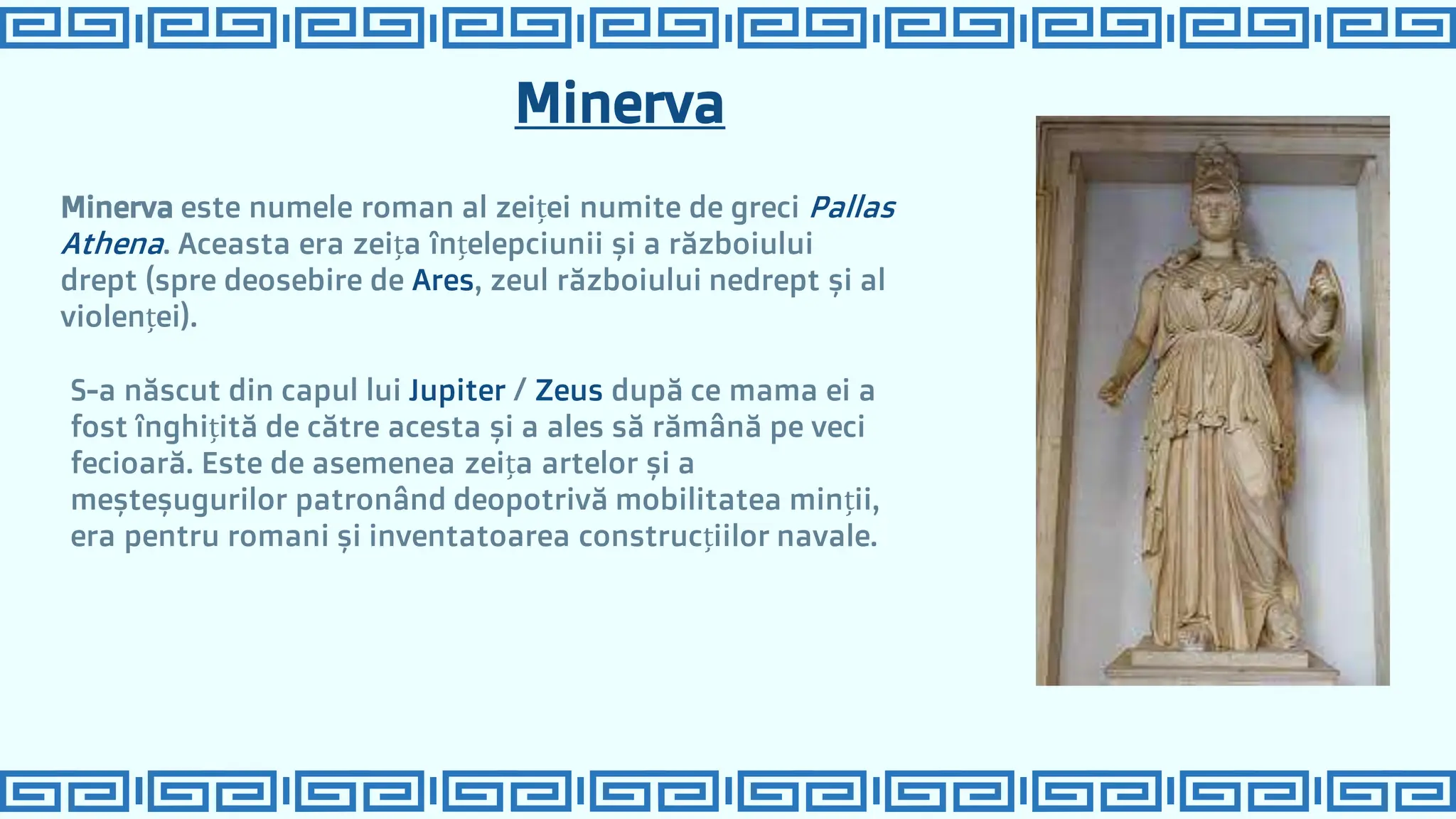 Minerva

Minerva este numele roman al zeiței numite de greci Pallas Athena. Aceasta era zeița înțelepciunii și a războiului drept (spre deosebire de Ares, zeul războiului nedrept și al violenței).

S-a născut din capul lui Jupiter / Zeus după ce mama ei a fost înghițită de către acesta și a ales să rămână pe veci fecioară. Este de asemenea zeița artelor și a meșteșugurilor patronând deopotrivă mobilitatea minții, era pentru romani și inventatoarea construcțiilor navale.